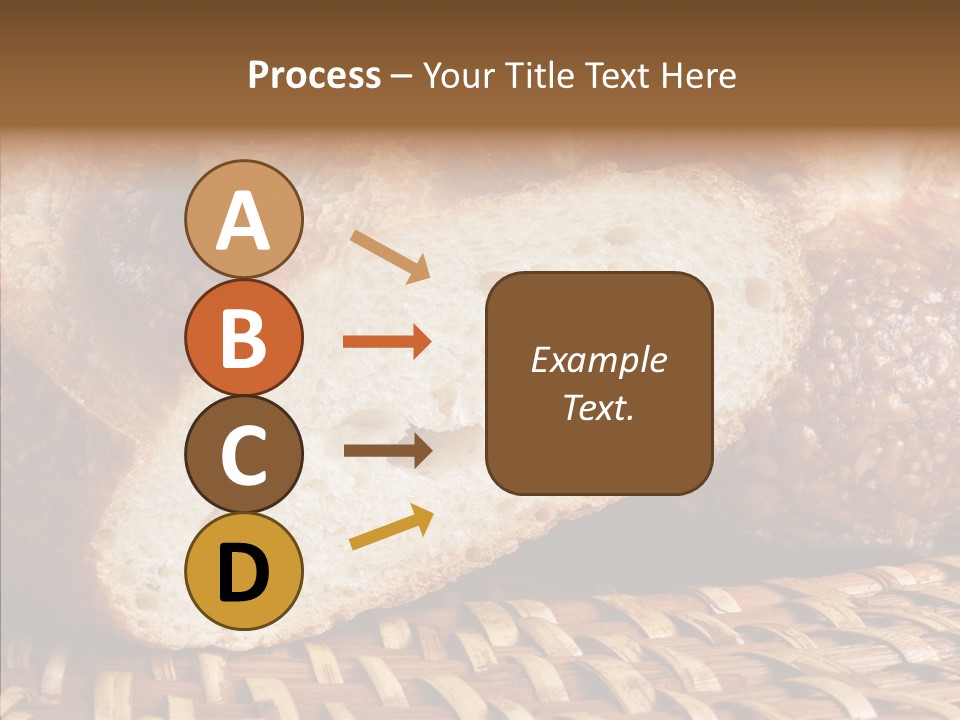 Process – Your Title Text Here

A

B

C

D

Example Text.